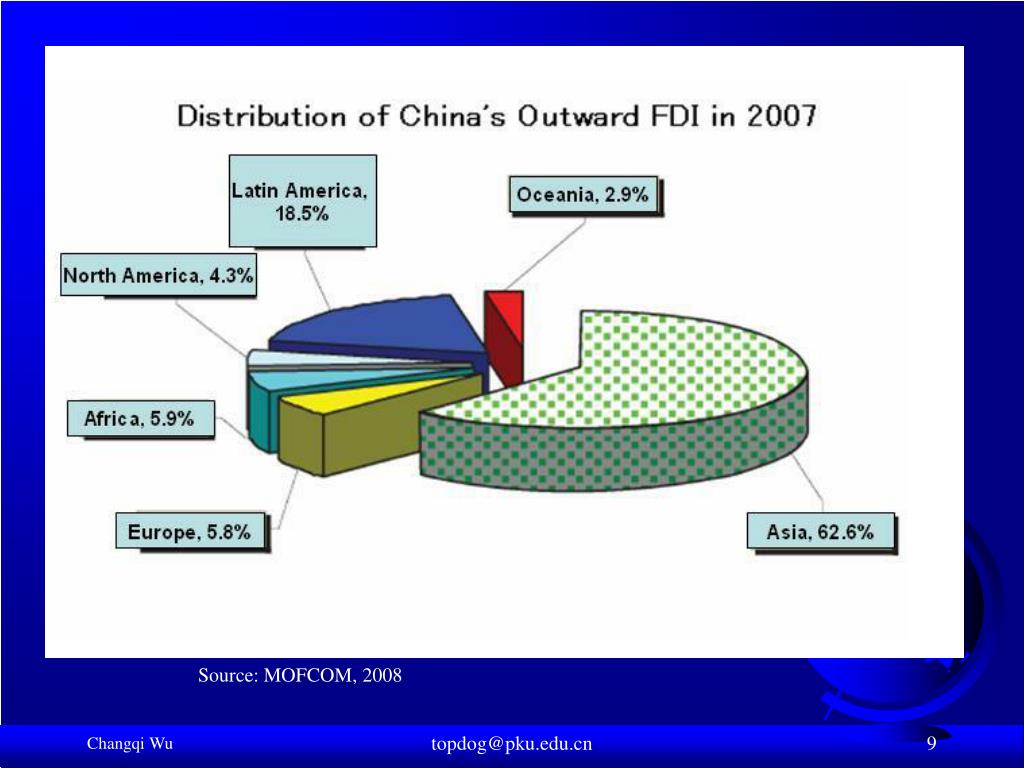 Distribution of China's Outward FDI in 2007

Latin America, 18.5%

Oceania, 2.9%

North America, 4.3%

Africa, 5.9%

Europe, 5.8%

Asia, 62.6%

Source: MOFCOM, 2008

Changqi Wu

topdog@pku.edu.cn

9